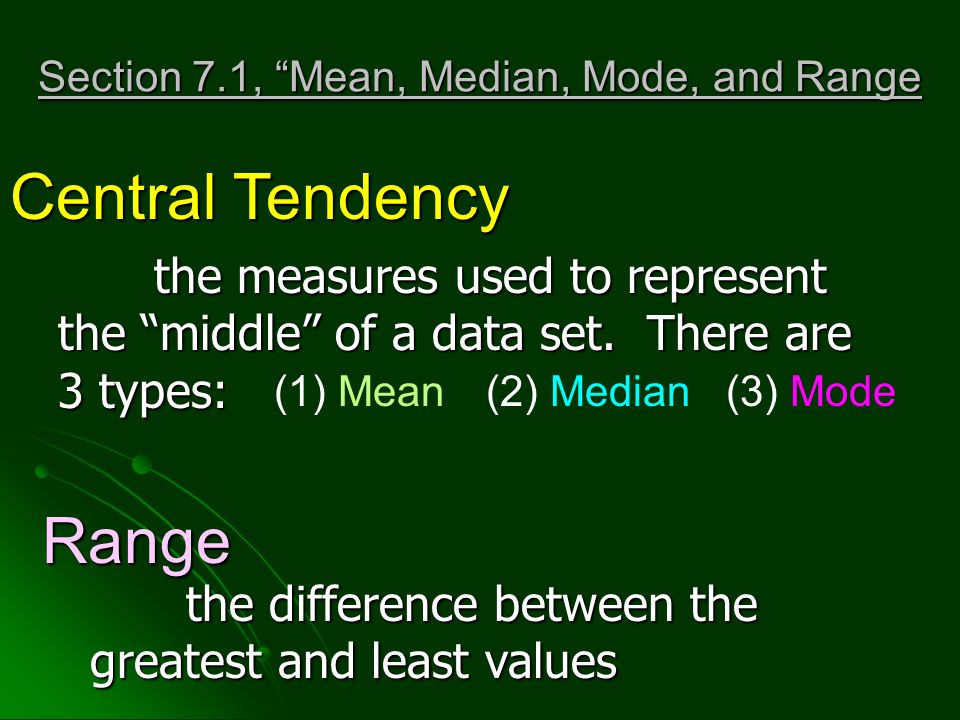 Section 7.1, “Mean, Median, Mode, and Range

Central Tendency

the measures used to represent the “middle” of a data set. There are 3 types: (1) Mean (2) Median (3) Mode

Range

the difference between the greatest and least values